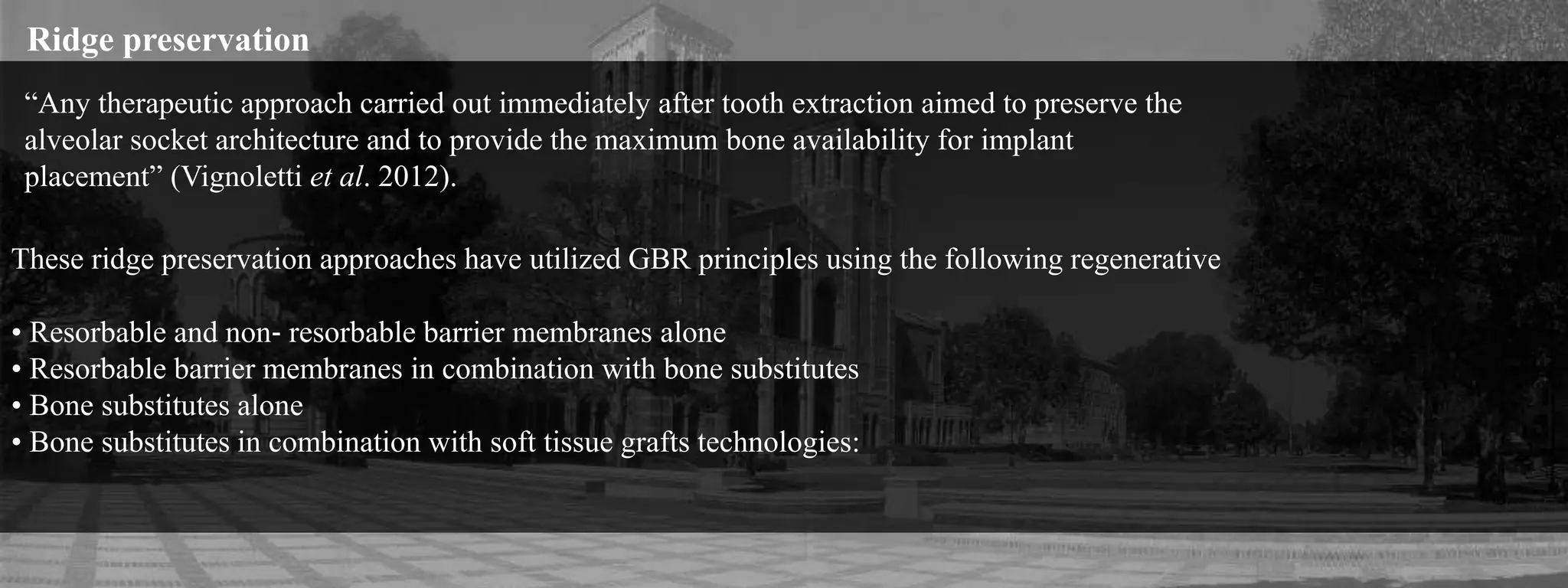 Ridge preservation

“Any therapeutic approach carried out immediately after tooth extraction aimed to preserve the alveolar socket architecture and to provide the maximum bone availability for implant placement” (Vignoletti et al. 2012).

These ridge preservation approaches have utilized GBR principles using the following regenerative

• Resorbable and non- resorbable barrier membranes alone
• Resorbable barrier membranes in combination with bone substitutes
• Bone substitutes alone
• Bone substitutes in combination with soft tissue grafts technologies: